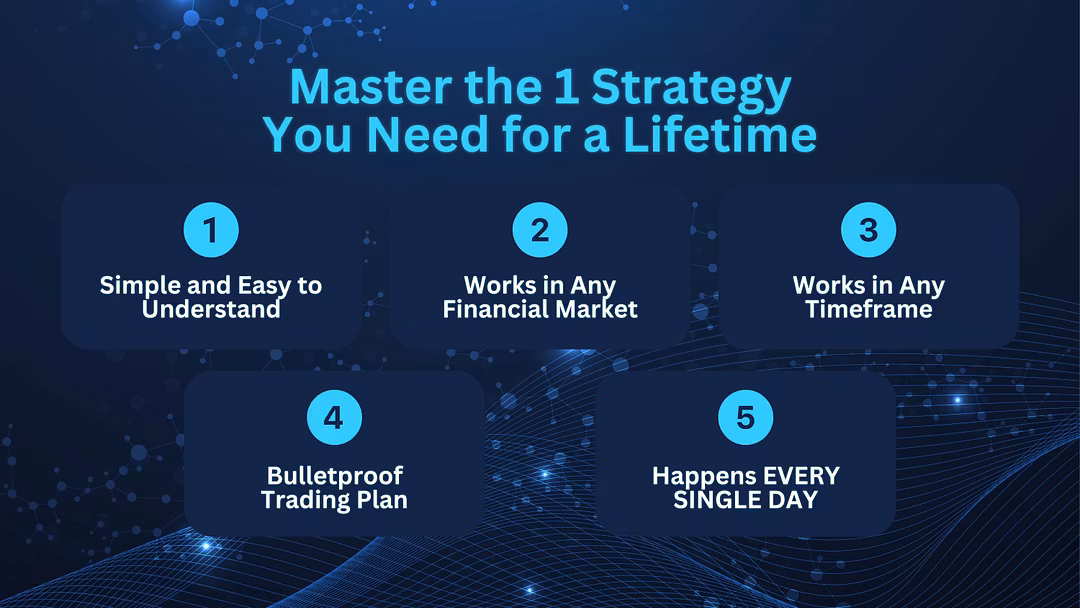 Master the 1 Strategy You Need for a Lifetime

1

Simple and Easy to Understand

2

Works in Any Financial Market

3

Works in Any Timeframe

4

Bulletproof Trading Plan

5

Happens EVERY SINGLE DAY